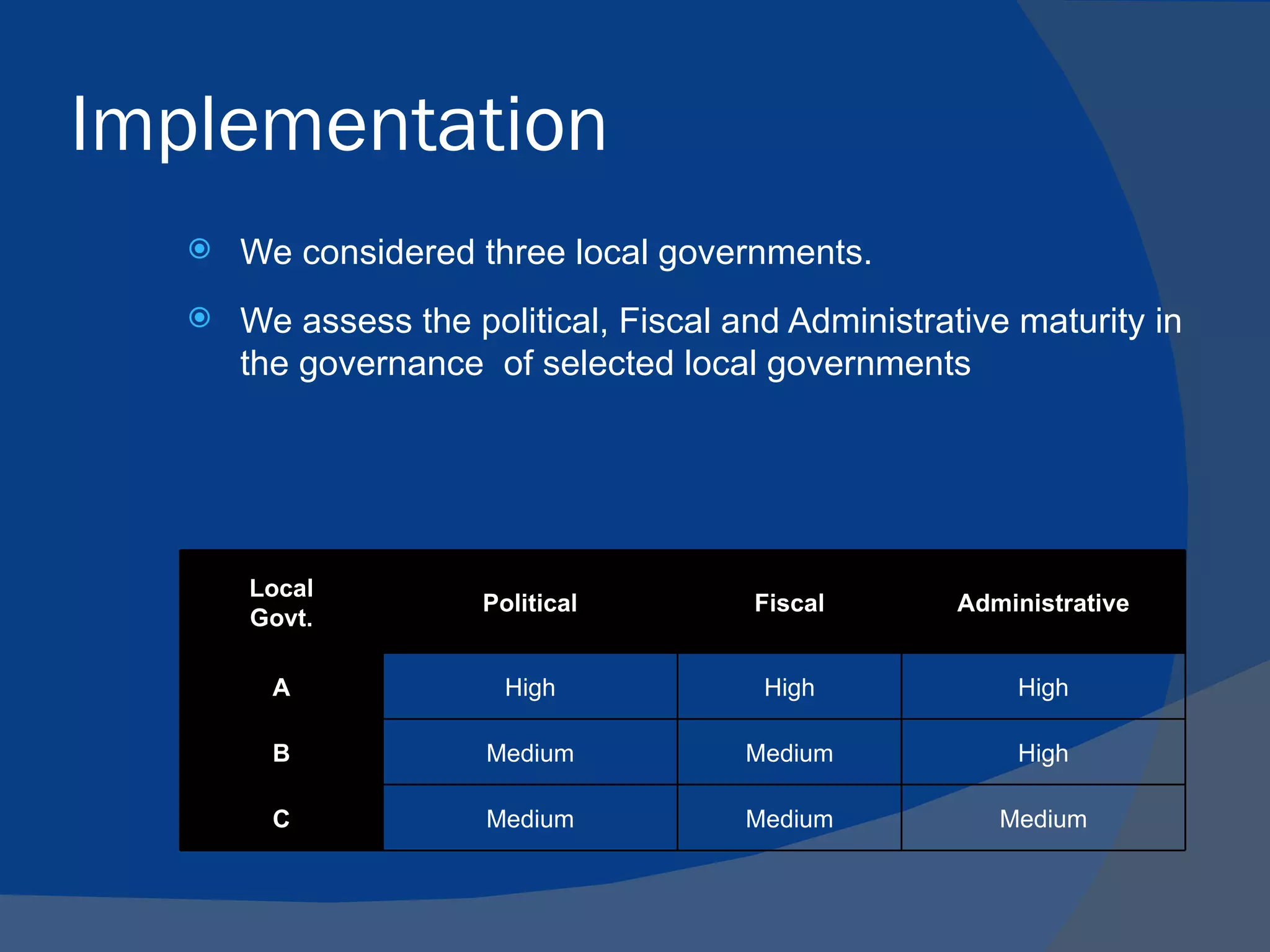 Implementation

We considered three local governments.

We assess the political, Fiscal and Administrative maturity in the governance  of selected local governments

| Local Govt. | Political | Fiscal | Administrative |
|---|---|---|---|
| A | High | High | High |
| B | Medium | Medium | High |
| C | Medium | Medium | Medium |